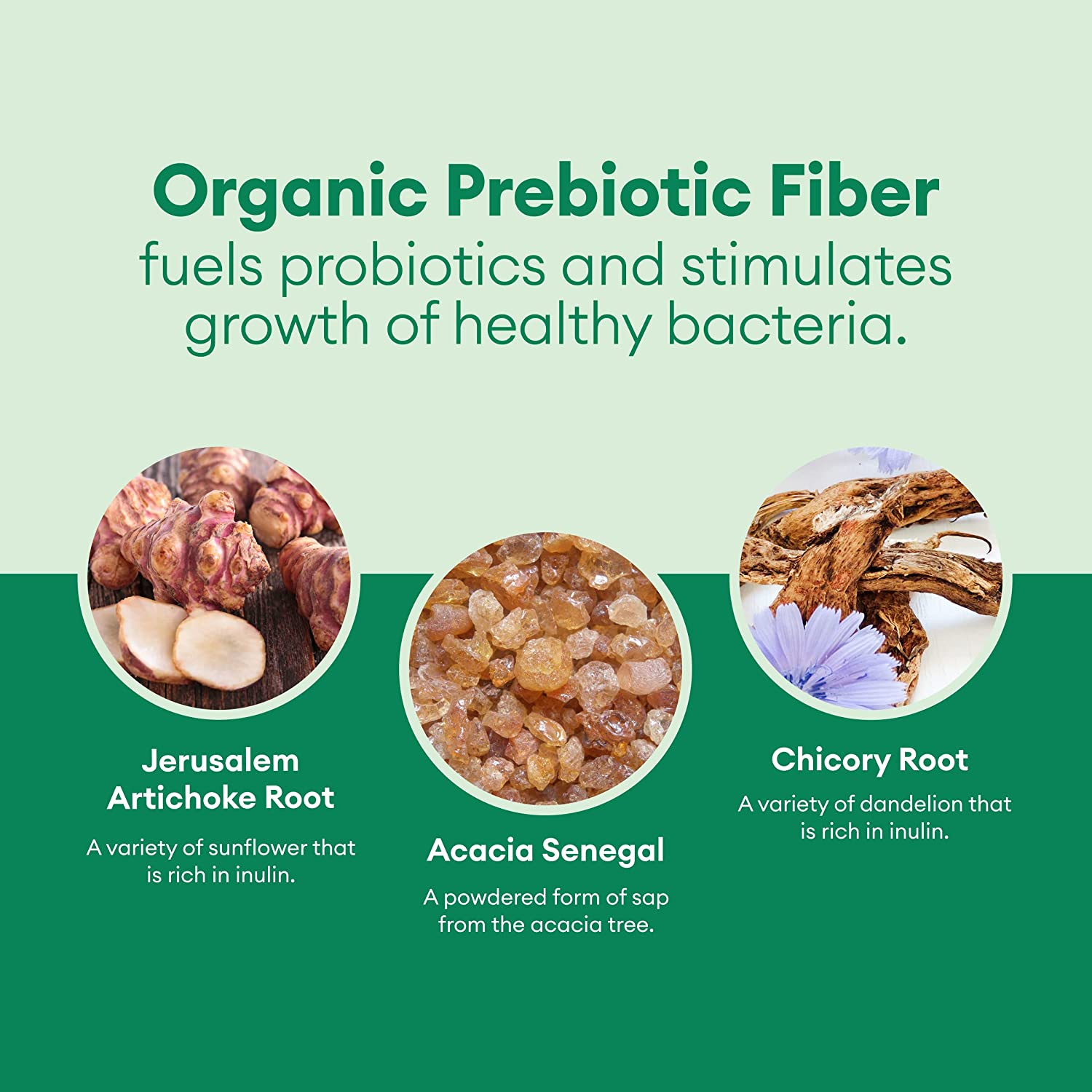 Organic Prebiotic Fiber
fuels probiotics and stimulates growth of healthy bacteria.

Jerusalem Artichoke Root

A variety of sunflower that is rich in inulin.

Acacia Senegal

A powdered form of sap from the acacia tree.

Chicory Root

A variety of dandelion that is rich in inulin.